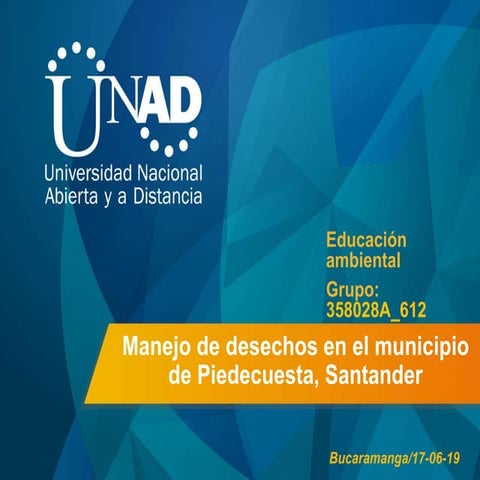 UNAD
Universidad Nacional Abierta y a Distancia

Educación ambiental

Grupo: 358028A_612

Manejo de desechos en el municipio de Piedecuesta, Santander

Bucaramanga/17-06-19